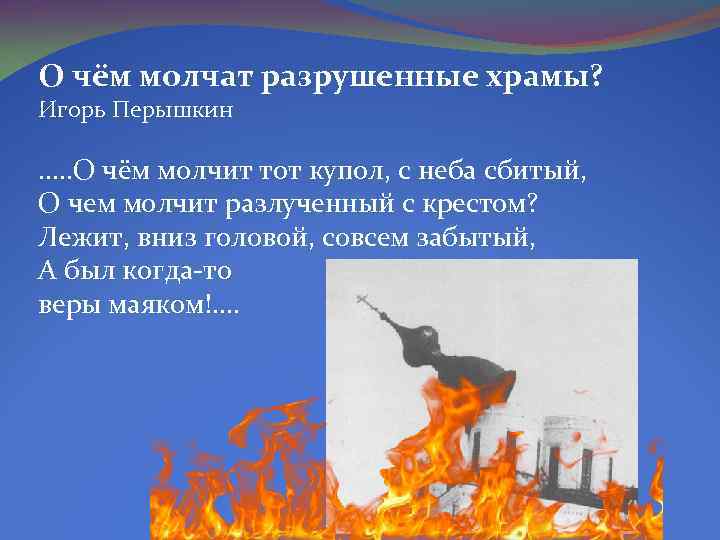 О чём молчат разрушенные храмы?
Игорь Перышкин

.....О чём молчит тот купол, с неба сбитый,
О чем молчит разлученный с крестом?
Лежит, вниз головой, совсем забытый,
А был когда-то
веры маяком!....